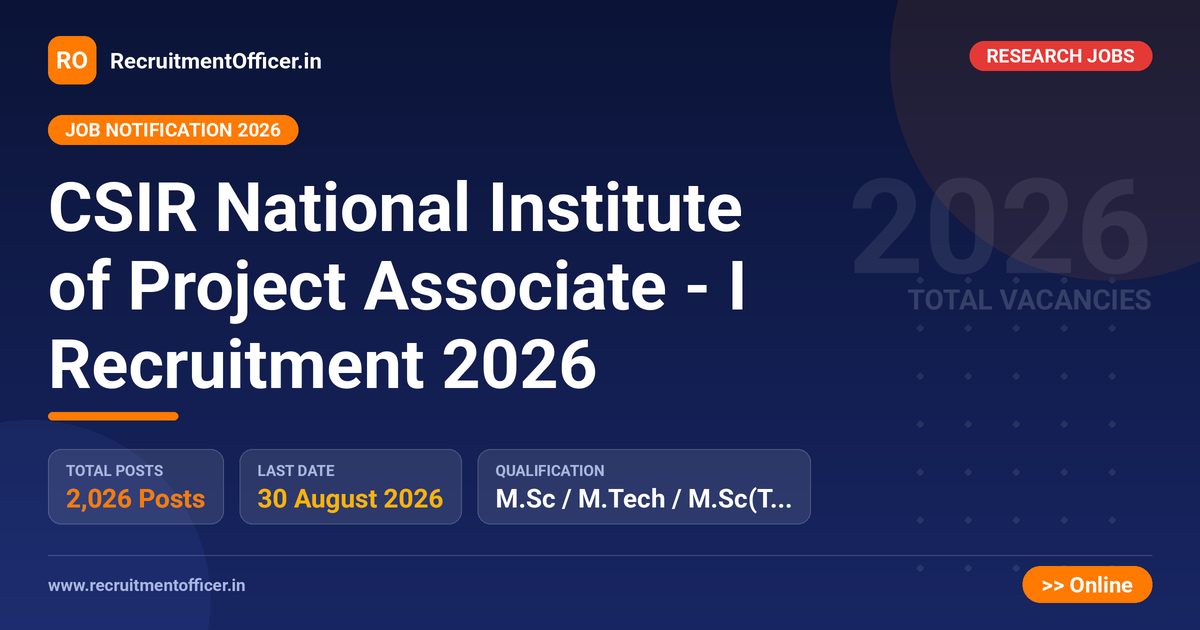 RO RecruitmentOfficer.in

RESEARCH JOBS

JOB NOTIFICATION 2026

CSIR National Institute of Project Associate - I Recruitment 2026

2026
TOTAL VACANCIES

TOTAL POSTS
2,026 Posts

LAST DATE
30 August 2026

QUALIFICATION
M.Sc / M.Tech / M.Sc(T...

www.recruitmentofficer.in

>> Online